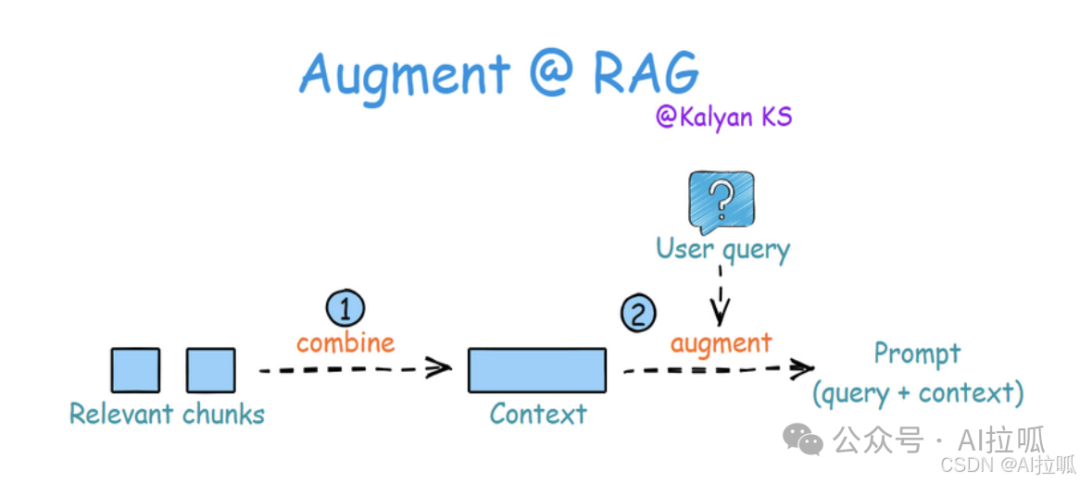 Augment @ RAG
@Kalyan KS

?
User query

1
combine

2
augment

Relevant chunks

Context

Prompt
(query + context)

公众号 · AI拉呱
CSDN @AI拉呱